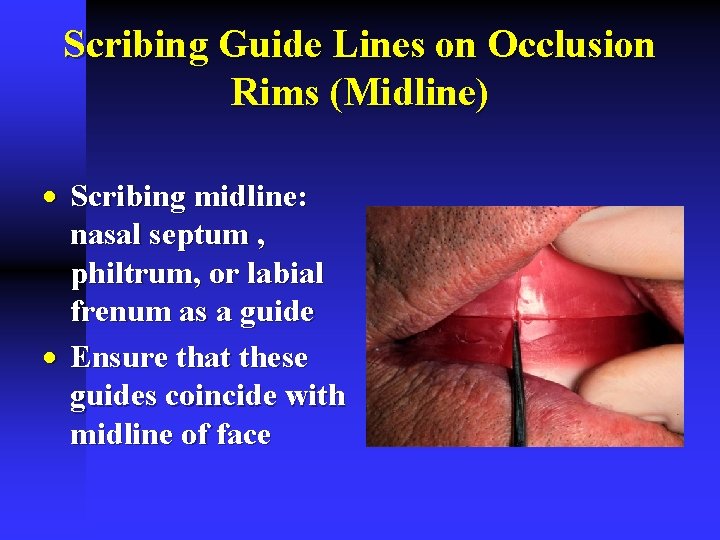 Scribing Guide Lines on Occlusion Rims (Midline)

• Scribing midline: nasal septum , philtrum, or labial frenum as a guide
• Ensure that these guides coincide with midline of face